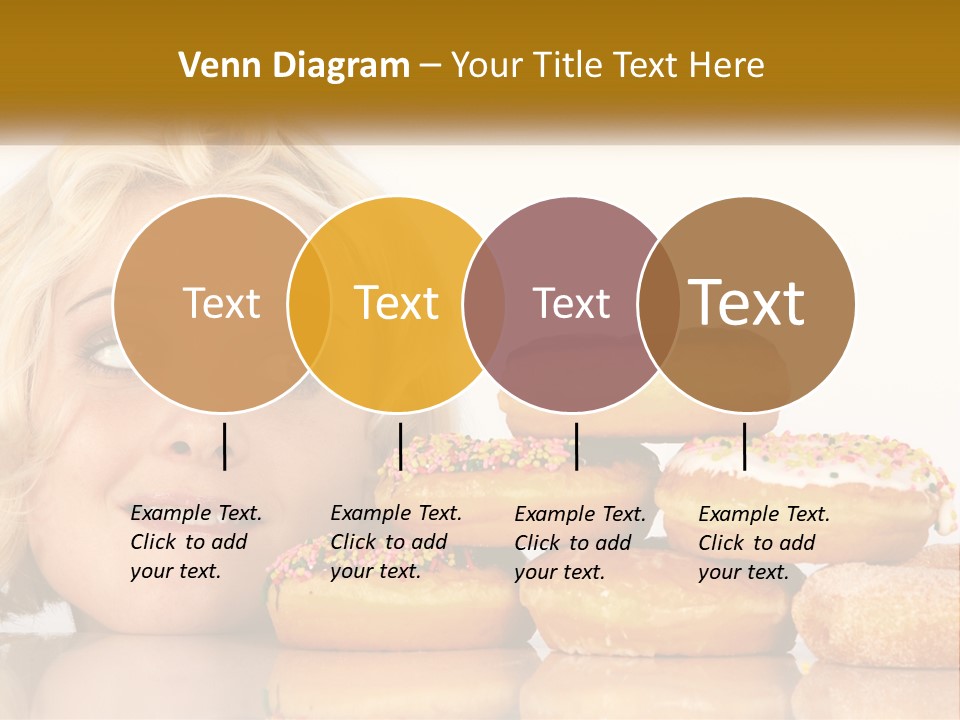 Venn Diagram – Your Title Text Here

Text

Text

Text

Text

Example Text. Click to add your text.

Example Text. Click to add your text.

Example Text. Click to add your text.

Example Text. Click to add your text.